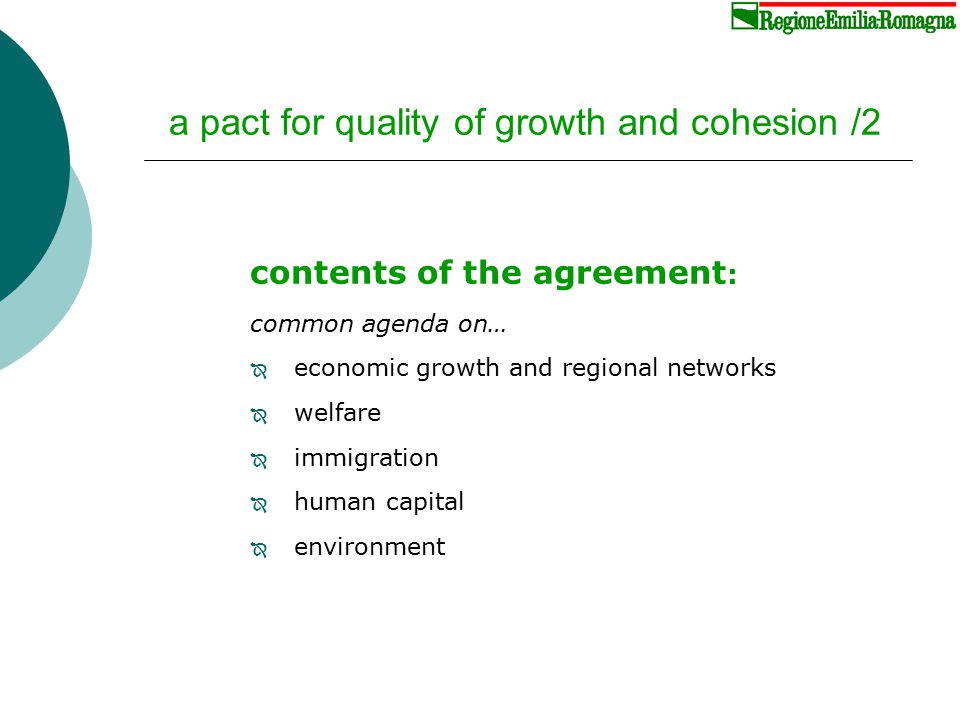 RegioneEmilia-Romagna

a pact for quality of growth and cohesion /2

contents of the agreement:

common agenda on…

economic growth and regional networks

welfare

immigration

human capital

environment